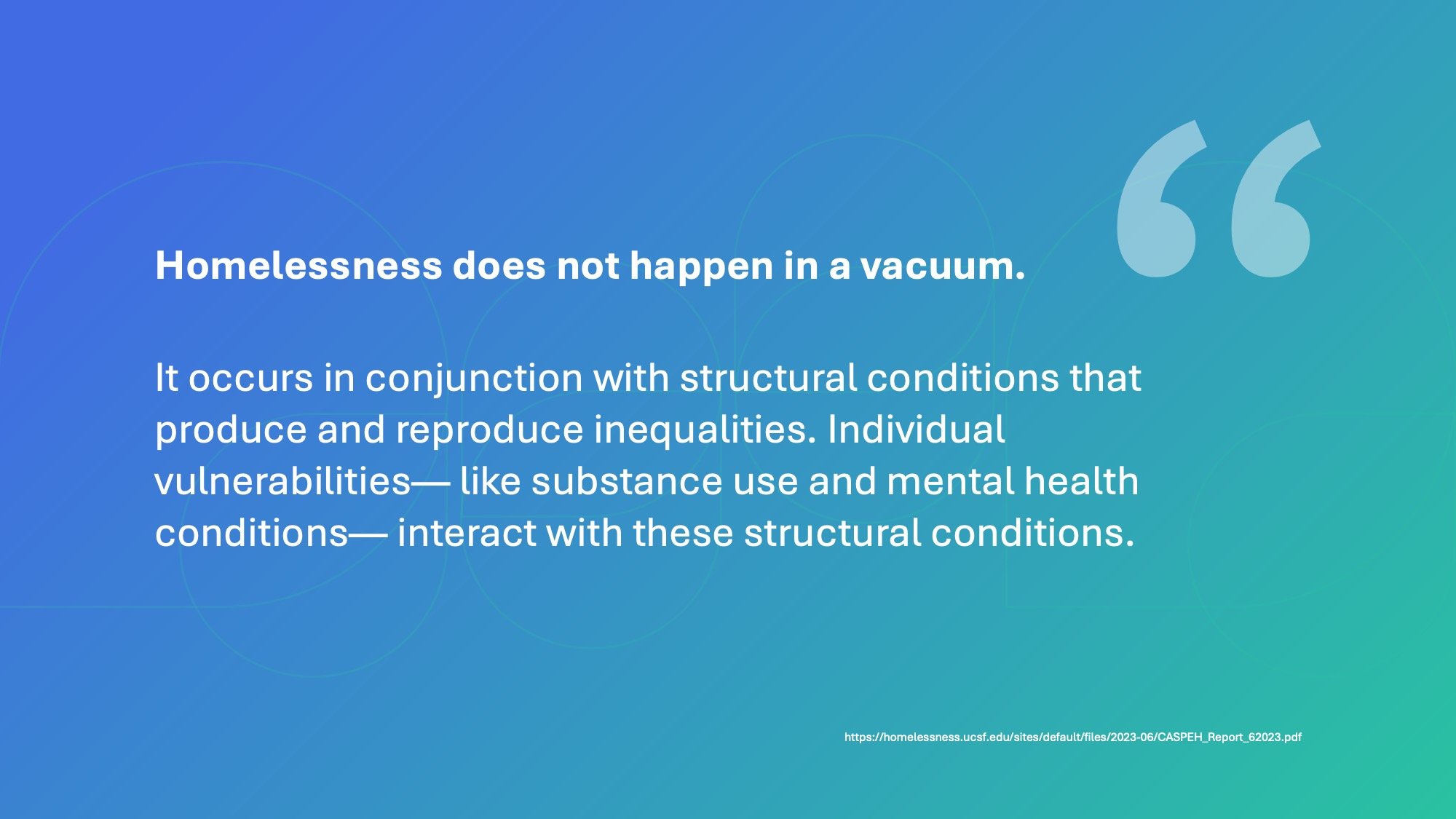 “

Homelessness does not happen in a vacuum.

It occurs in conjunction with structural conditions that produce and reproduce inequalities. Individual vulnerabilities— like substance use and mental health conditions— interact with these structural conditions.

https://homelessness.ucsf.edu/sites/default/files/2023-06/CASPEH_Report_62023.pdf